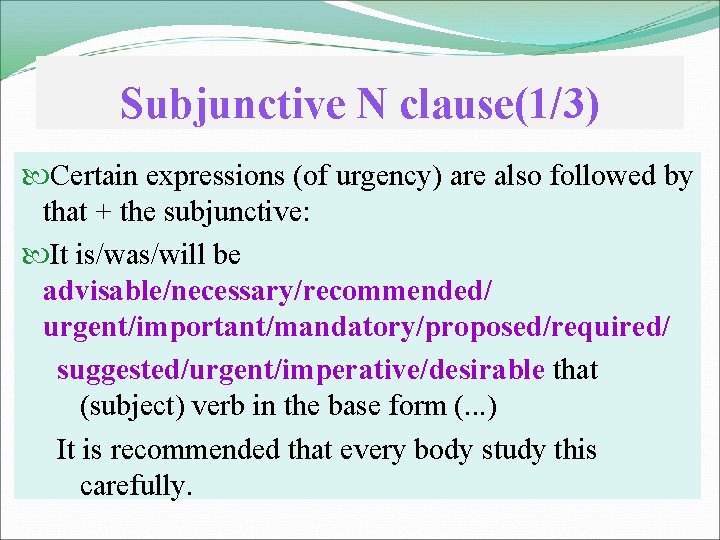 Subjunctive N clause(1/3)

Certain expressions (of urgency) are also followed by that + the subjunctive:

It is/was/will be advisable/necessary/recommended/ urgent/important/mandatory/proposed/required/

suggested/urgent/imperative/desirable that (subject) verb in the base form (...)

It is recommended that every body study this carefully.